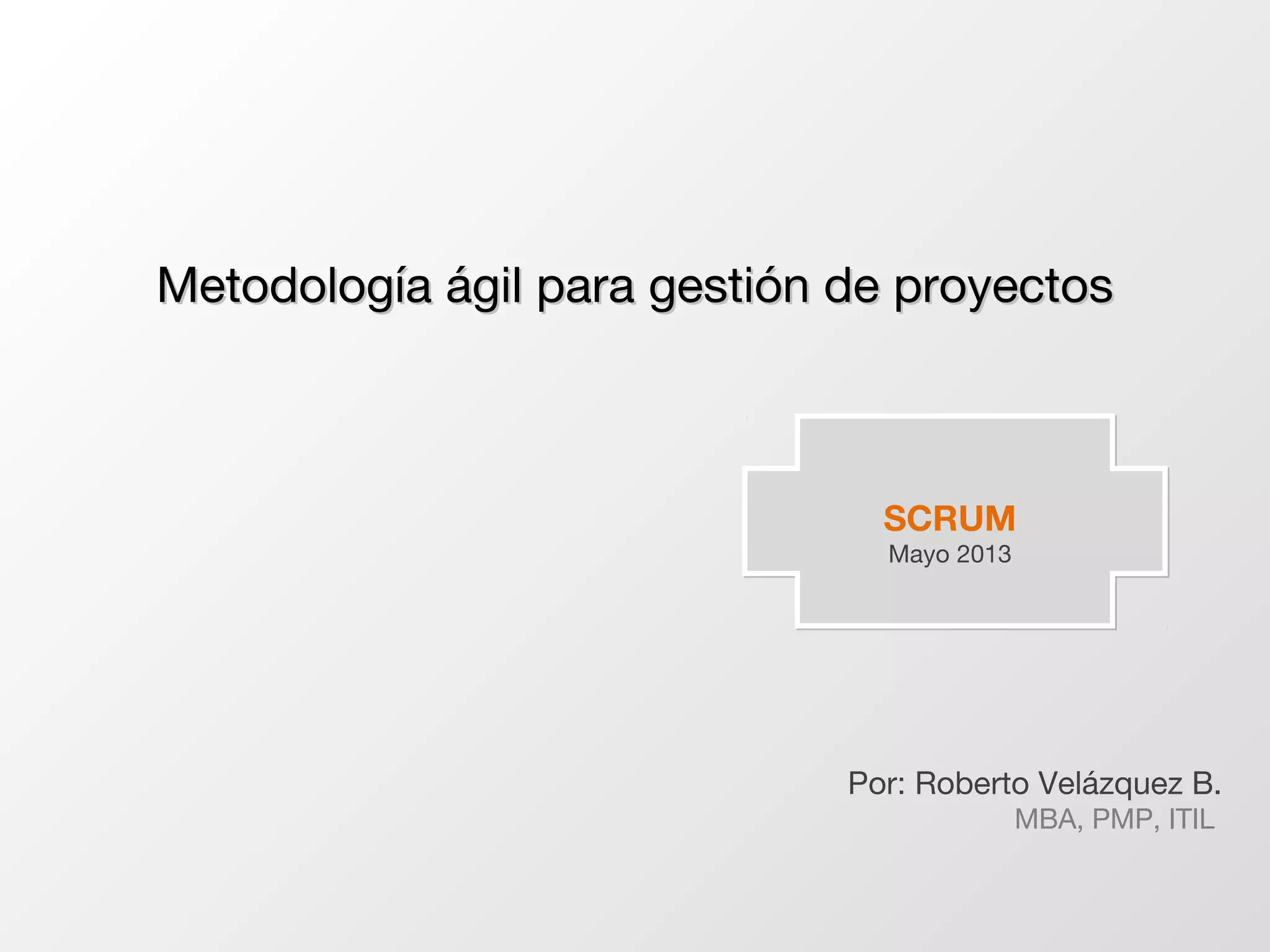 Metodología ágil para gestión de proyectos

SCRUM
Mayo 2013

Por: Roberto Velázquez B.
MBA, PMP, ITIL